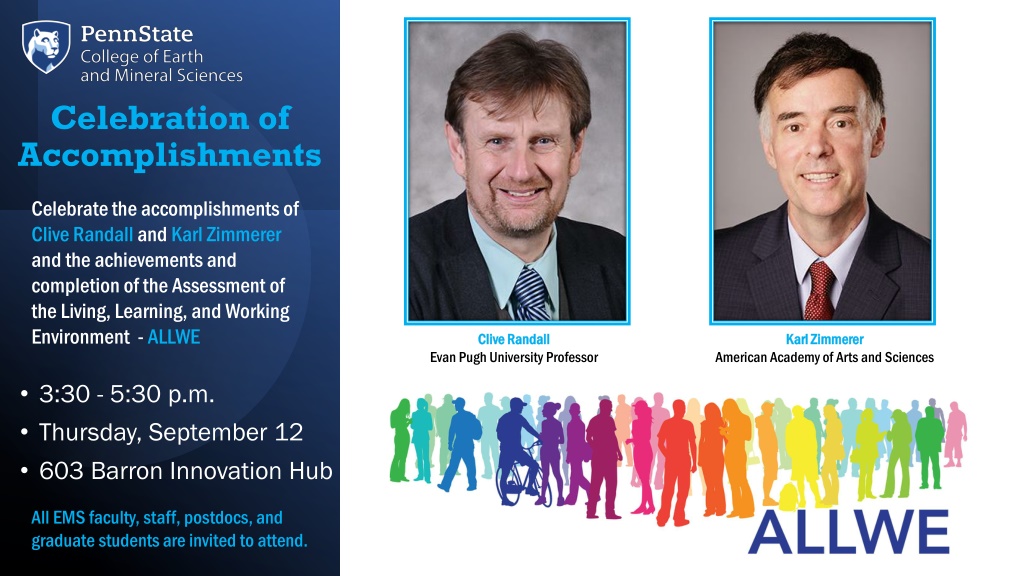 PennState
College of Earth and Mineral Sciences

Celebration of Accomplishments

Celebrate the accomplishments of Clive Randall and Karl Zimmerer and the achievements and completion of the Assessment of the Living, Learning, and Working Environment - ALLWE

• 3:30 - 5:30 p.m.
• Thursday, September 12
• 603 Barron Innovation Hub

All EMS faculty, staff, postdocs, and graduate students are invited to attend.

Clive Randall
Evan Pugh University Professor

Karl Zimmerer
American Academy of Arts and Sciences

ALLWE